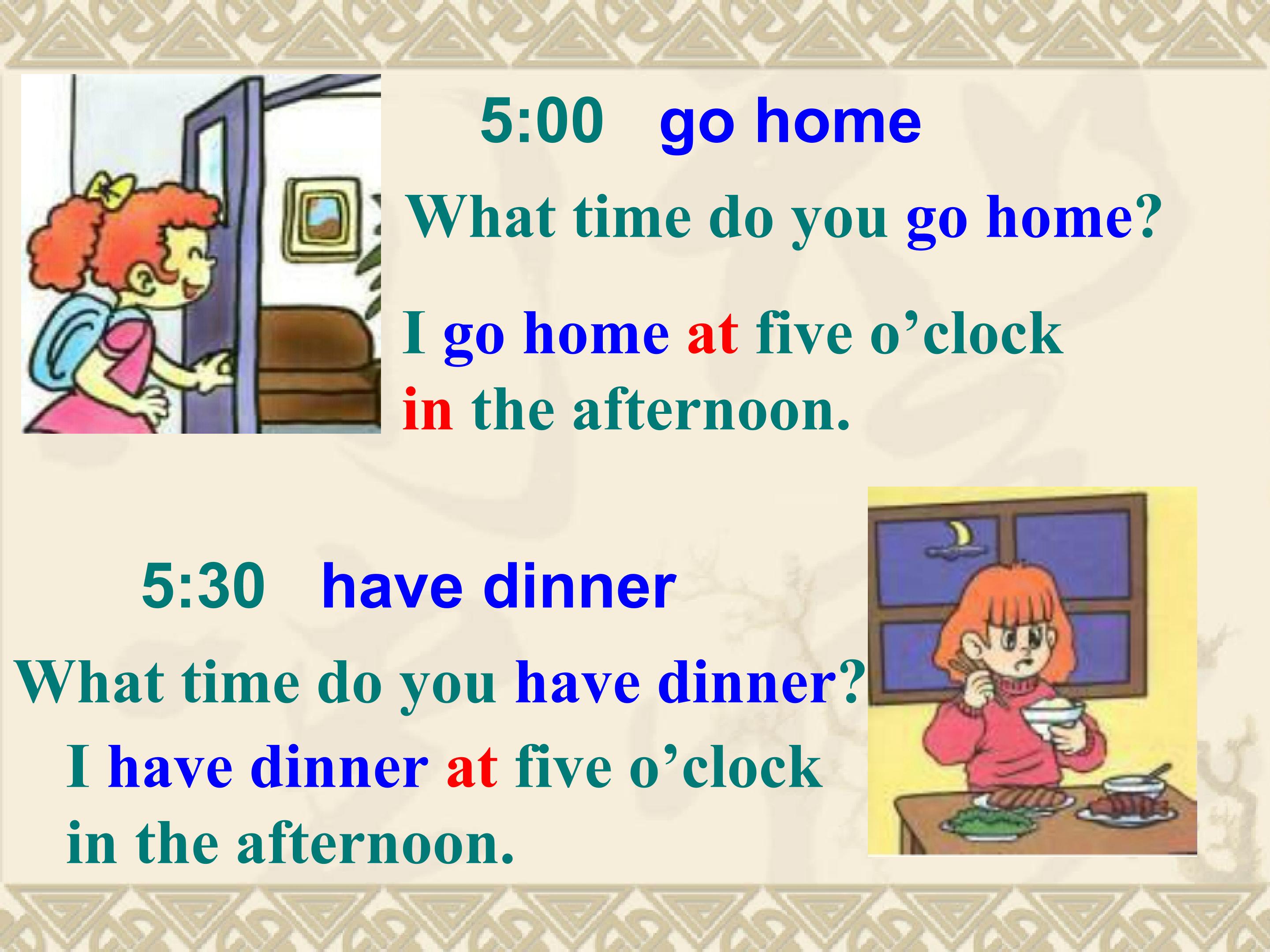 5:00 go home

What time do you go home?

I go home at five o’clock in the afternoon.

5:30 have dinner

What time do you have dinner?

I have dinner at five o’clock in the afternoon.